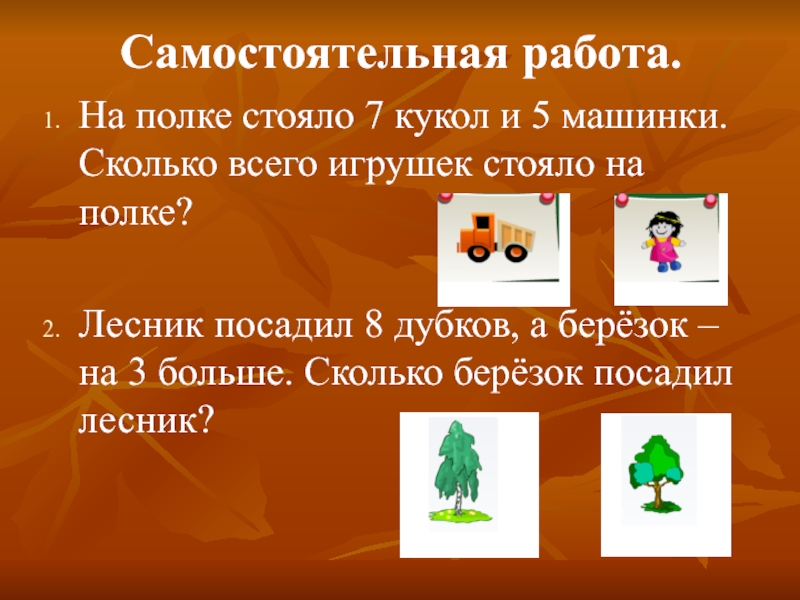 Самостоятельная работа.

1. На полке стояло 7 кукол и 5 машинки. Сколько всего игрушек стояло на полке?

2. Лесник посадил 8 дубков, а берёзок – на 3 больше. Сколько берёзок посадил лесник?